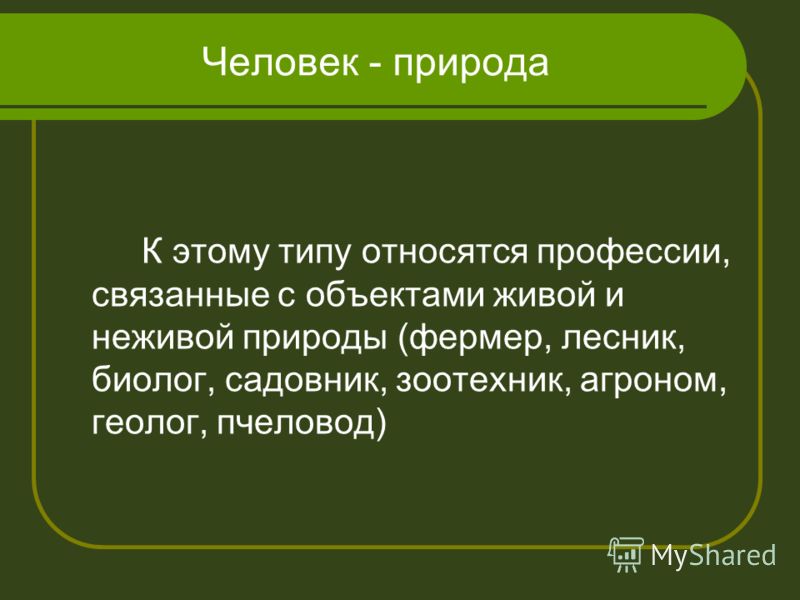 Человек - природа

К этому типу относятся профессии, связанные с объектами живой и неживой природы (фермер, лесник, биолог, садовник, зоотехник, агроном, геолог, пчеловод)

MyShared